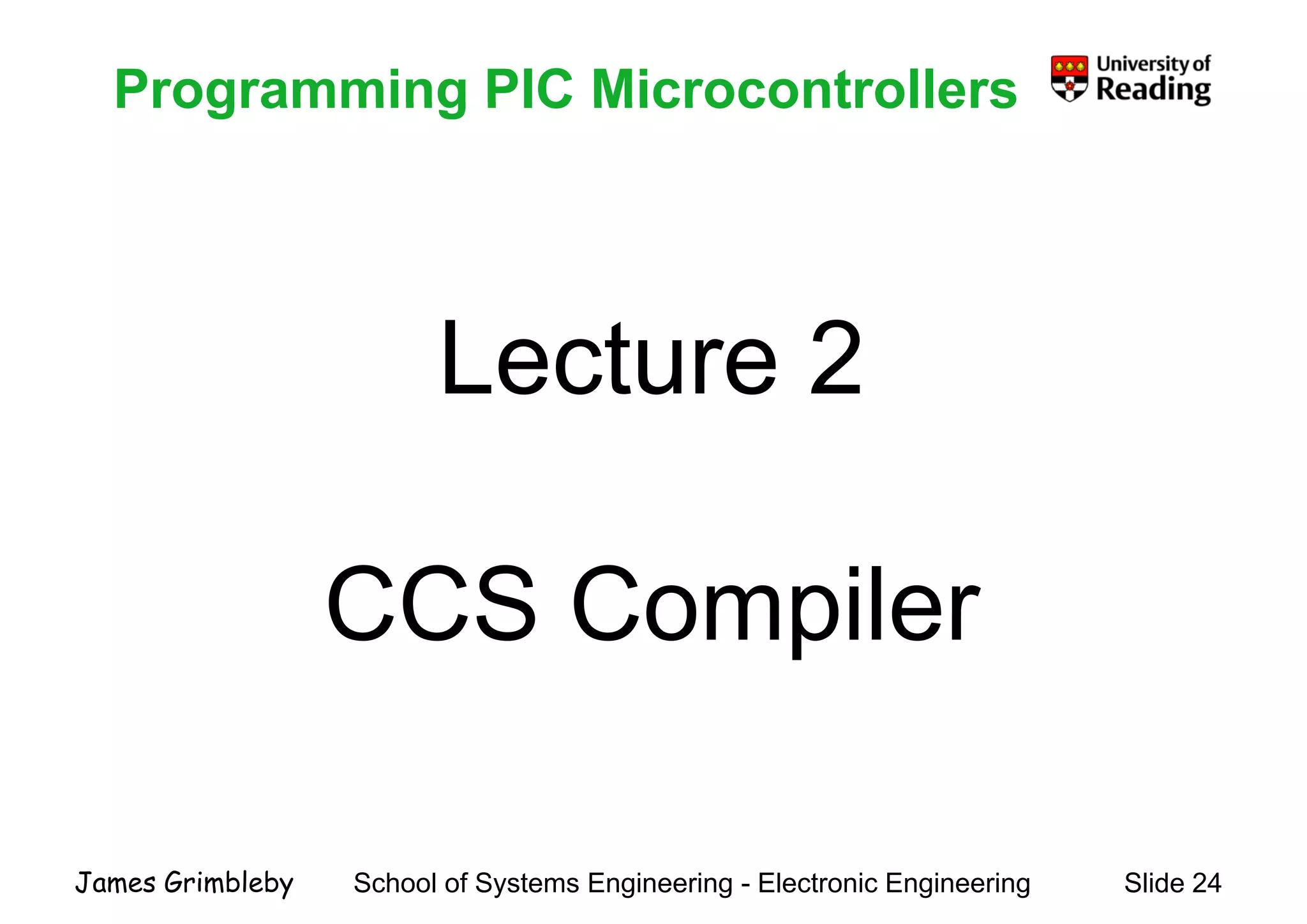 Programming PIC Microcontrollers

University of Reading

Lecture 2

CCS Compiler

James Grimbleby School of Systems Engineering - Electronic Engineering Slide 24